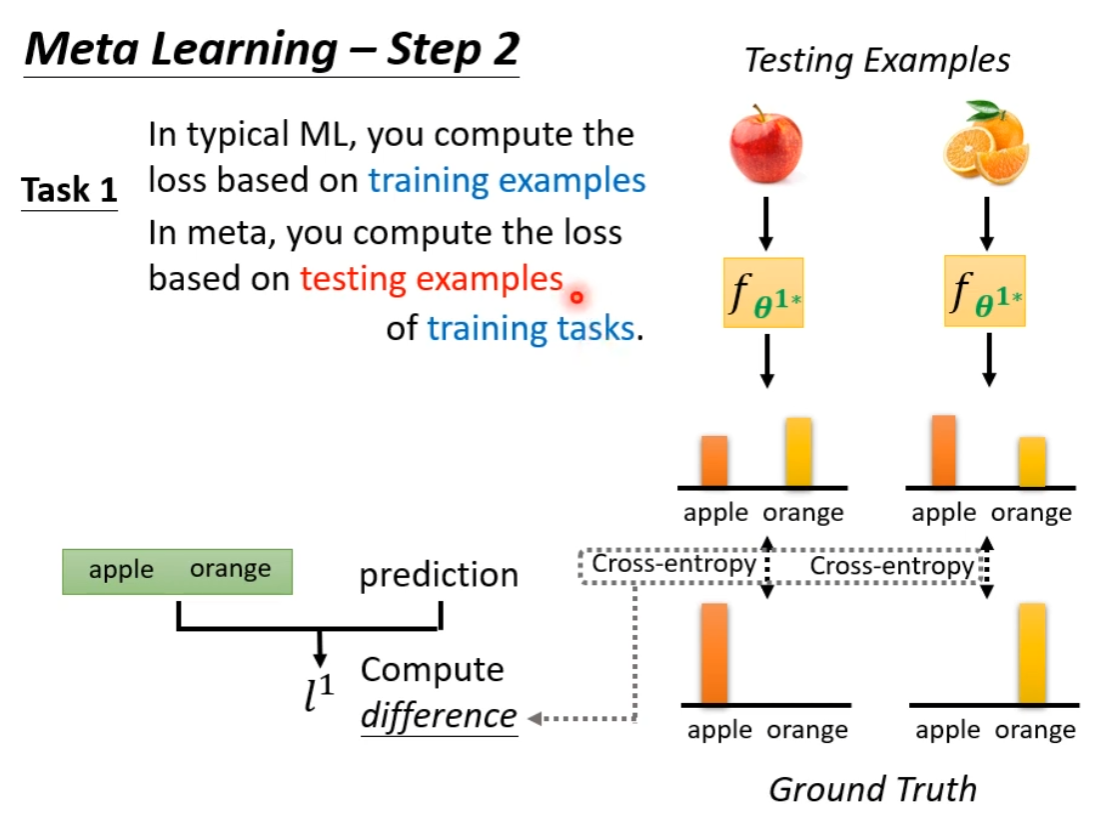 Meta Learning – Step 2

Task 1

In typical ML, you compute the loss based on training examples

In meta, you compute the loss based on testing examples of training tasks.

Testing Examples

$f_{\theta^{1*}}$

$f_{\theta^{1*}}$

apple orange

apple orange

Cross-entropy

Cross-entropy

apple orange

apple orange

Ground Truth

apple orange

prediction

$l^1$

Compute difference